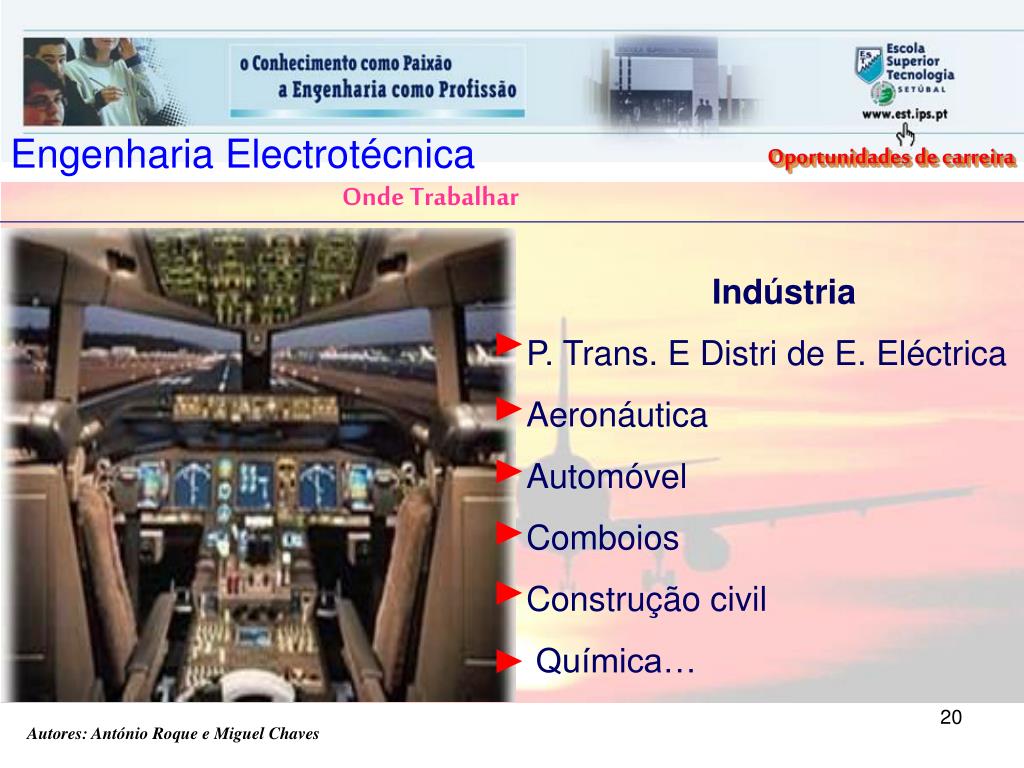 o Conhecimento como Paixão
a Engenharia como Profissão

Escola Superior Tecnologia SETÚBAL
www.est.ips.pt

Engenharia Electrotécnica

Oportunidades de carreira

Onde Trabalhar

Indústria

►P. Trans. E Distri de E. Eléctrica
►Aeronáutica
►Automóvel
►Comboios
►Construção civil
► Química…

20

Autores: António Roque e Miguel Chaves